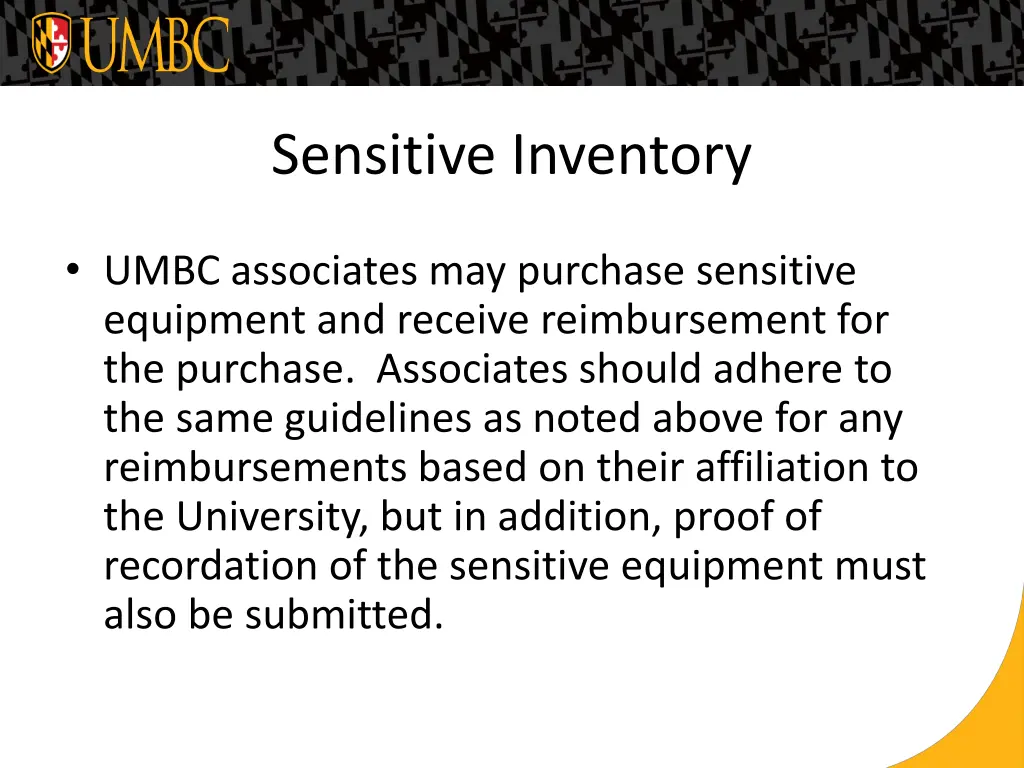 UMBC

Sensitive Inventory

• UMBC associates may purchase sensitive equipment and receive reimbursement for the purchase.  Associates should adhere to the same guidelines as noted above for any reimbursements based on their affiliation to the University, but in addition, proof of recordation of the sensitive equipment must also be submitted.